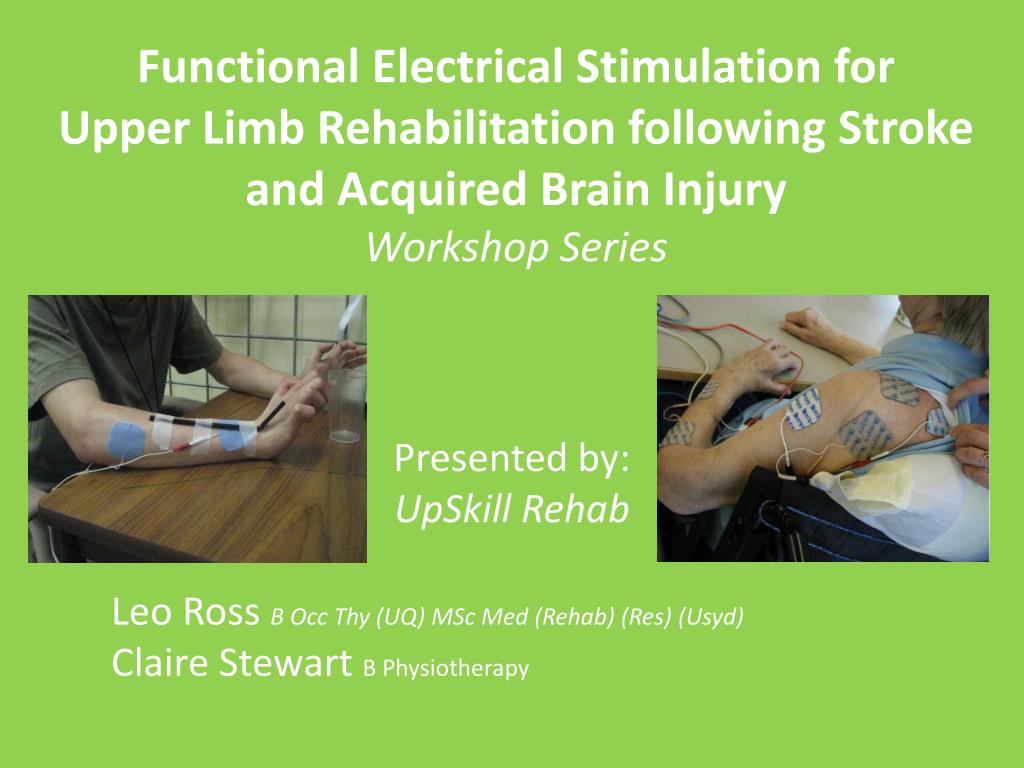 Functional Electrical Stimulation for Upper Limb Rehabilitation following Stroke and Acquired Brain Injury
Workshop Series

Presented by:
UpSkill Rehab

Leo Ross B Occ Thy (UQ) MSc Med (Rehab) (Res) (Usyd)
Claire Stewart B Physiotherapy